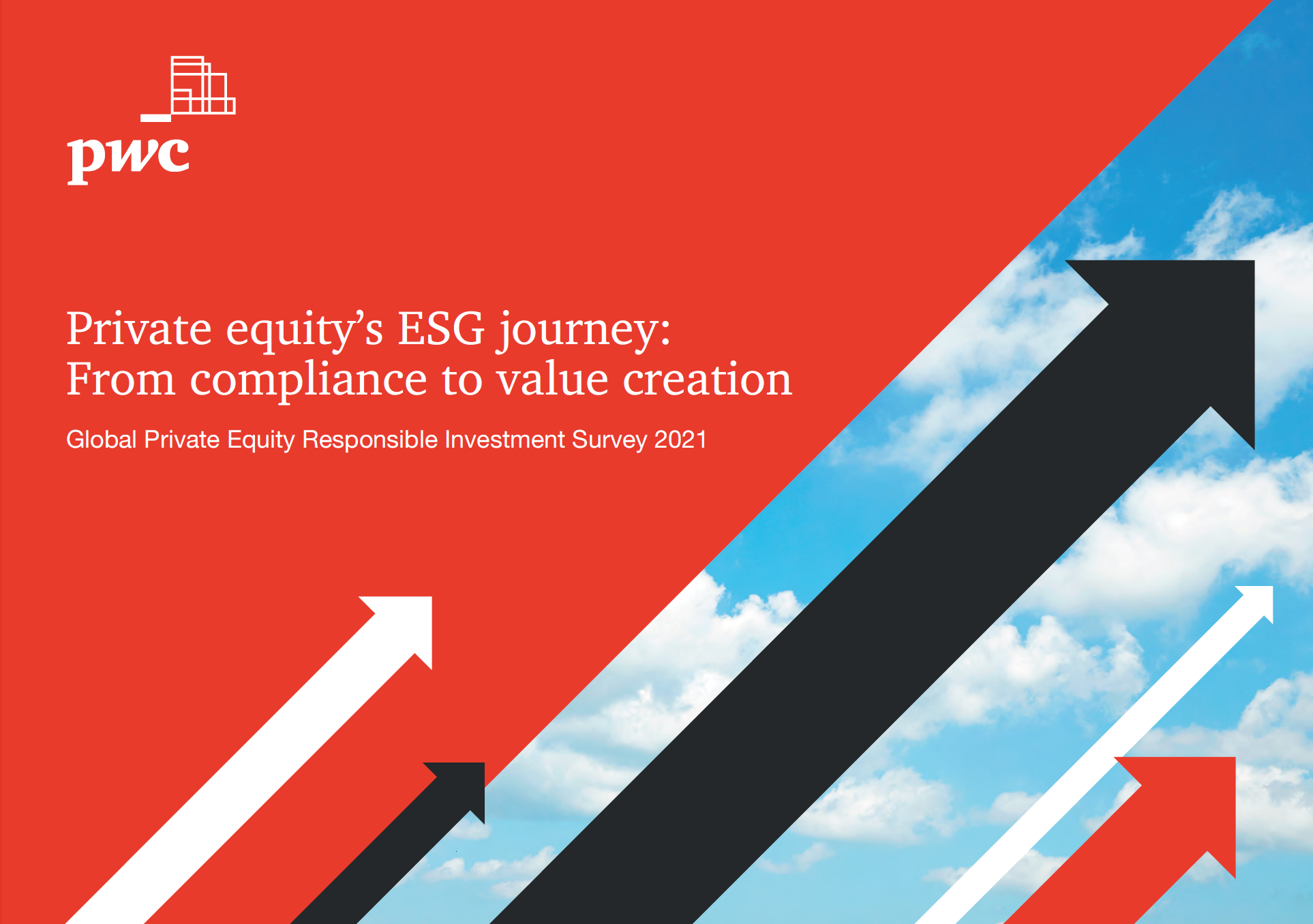 pwc

Private equity's ESG journey: From compliance to value creation

Global Private Equity Responsible Investment Survey 2021